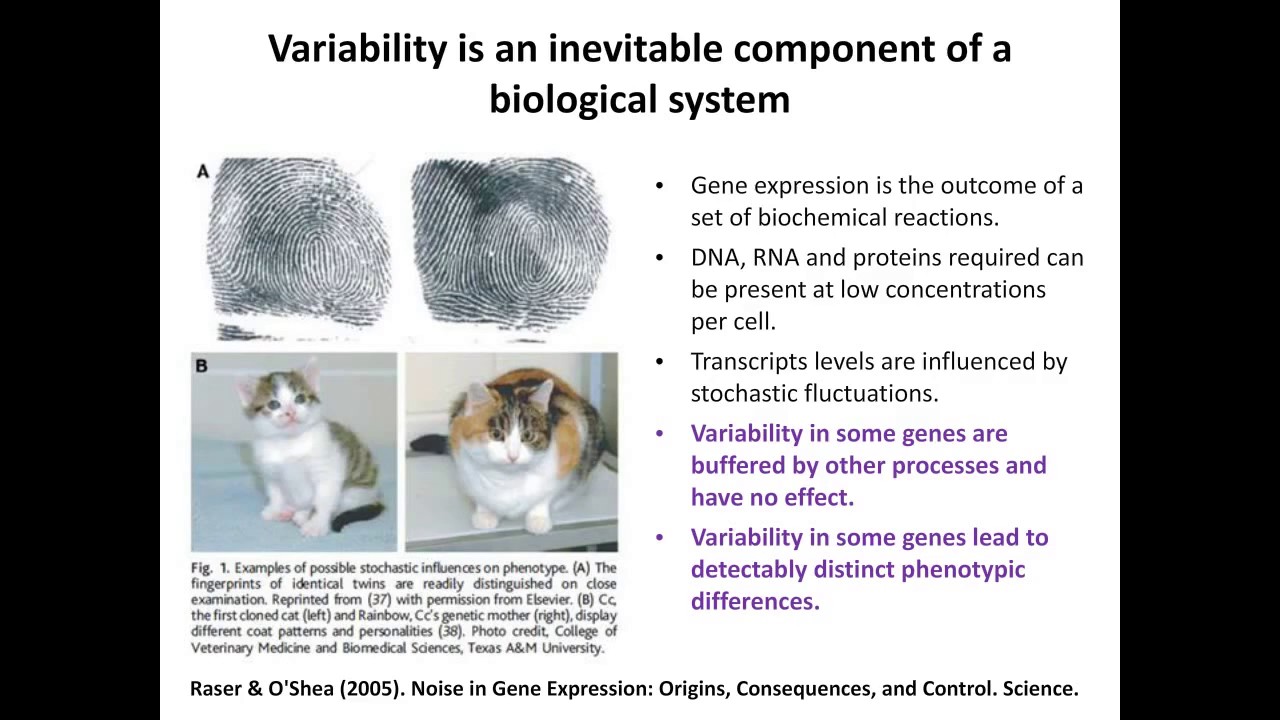 Variability is an inevitable component of a biological system

A

B

Fig. 1. Examples of possible stochastic influences on phenotype. (A) The fingerprints of identical twins are readily distinguished on close examination. Reprinted from (37) with permission from Elsevier. (B) Cc, the first cloned cat (left) and Rainbow, Cc's genetic mother (right), display different coat patterns and personalities (38). Photo credit, College of Veterinary Medicine and Biomedical Sciences, Texas A&M University.

• Gene expression is the outcome of a set of biochemical reactions.
• DNA, RNA and proteins required can be present at low concentrations per cell.
• Transcripts levels are influenced by stochastic fluctuations.
• Variability in some genes are buffered by other processes and have no effect.
• Variability in some genes lead to detectably distinct phenotypic differences.

Raser & O'Shea (2005). Noise in Gene Expression: Origins, Consequences, and Control. Science.